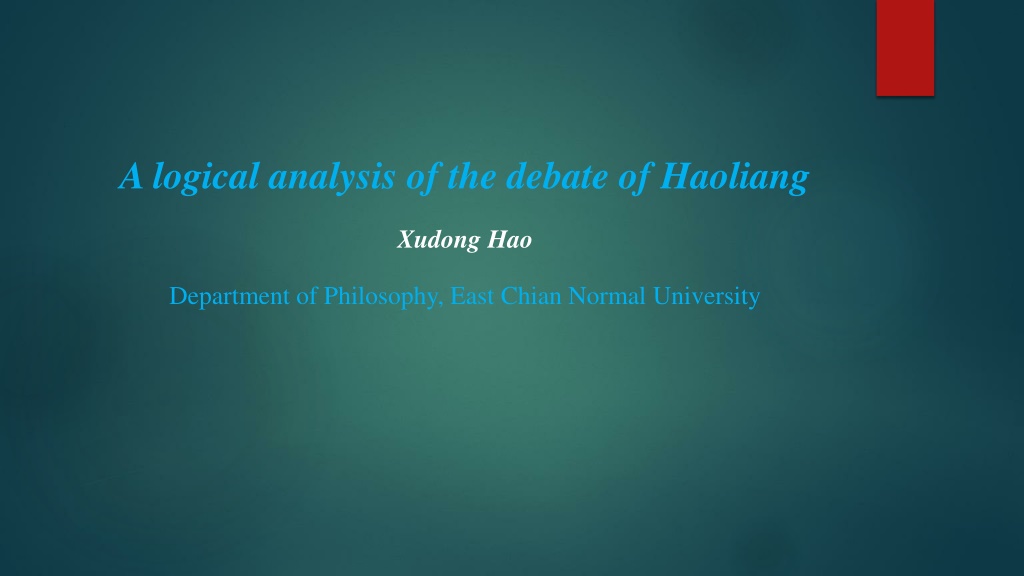 A logical analysis of the debate of Haoliang

Xudong Hao

Department of Philosophy, East Chian Normal University